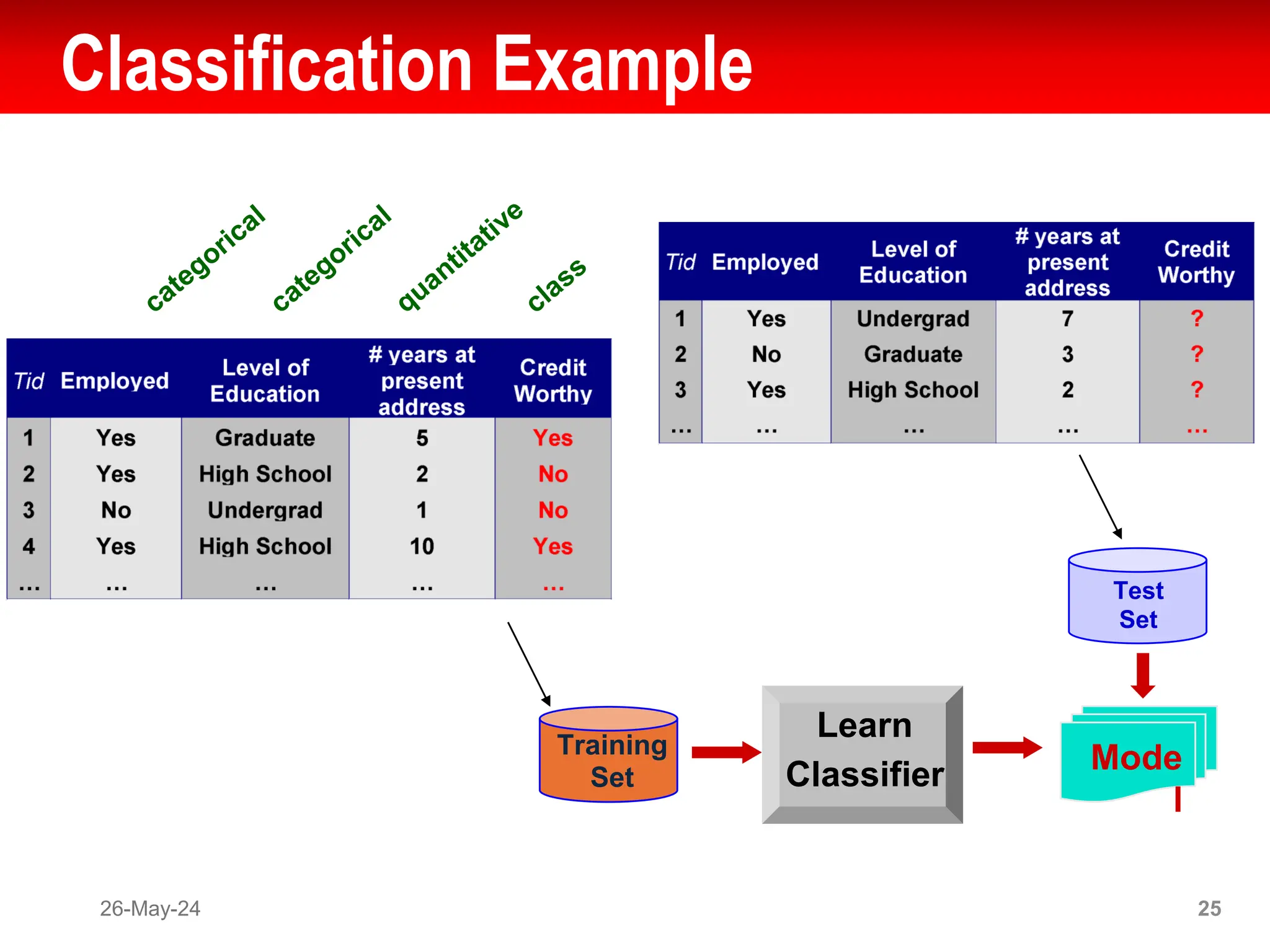 Classification Example

categorical categorical quantitative class

| Tid | Employed | Level of Education | # years at present address | Credit Worthy |
|---|---|---|---|---|
| 1 | Yes | Graduate | 5 | Yes |
| 2 | Yes | High School | 2 | No |
| 3 | No | Undergrad | 1 | No |
| 4 | Yes | High School | 10 | Yes |
| … | … | … | … | … |

| Tid | Employed | Level of Education | # years at present address | Credit Worthy |
|---|---|---|---|---|
| 1 | Yes | Undergrad | 7 | ? |
| 2 | No | Graduate | 3 | ? |
| 3 | Yes | High School | 2 | ? |
| … | … | … | … | … |

Test Set

Training Set

Learn Classifier

Mode

26-May-24

25